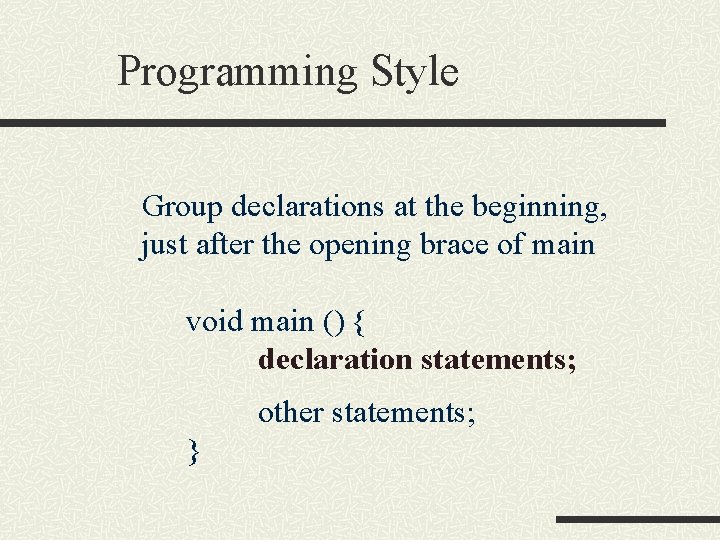 Programming Style

Group declarations at the beginning, just after the opening brace of main

void main () {
declaration statements;

other statements;
}